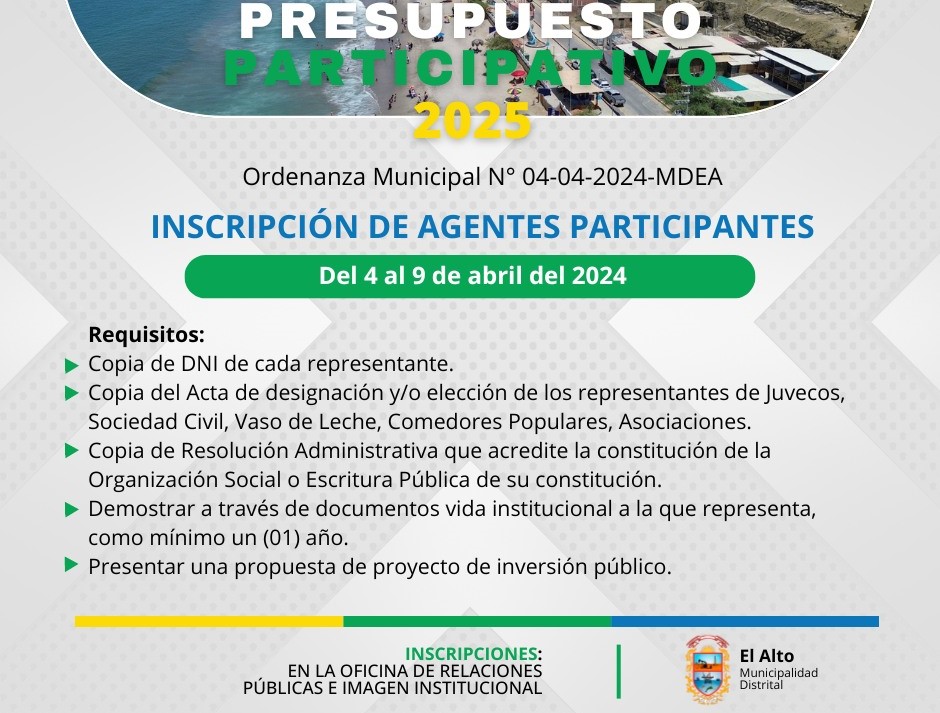 PRESUPUESTO PARTICIPATIVO 2025

Ordenanza Municipal N° 04-04-2024-MDEA

INSCRIPCIÓN DE AGENTES PARTICIPANTES

Del 4 al 9 de abril del 2024

Requisitos:

Copia de DNI de cada representante.

Copia del Acta de designación y/o elección de los representantes de Juvecos, Sociedad Civil, Vaso de Leche, Comedores Populares, Asociaciones.

Copia de Resolución Administrativa que acredite la constitución de la Organización Social o Escritura Pública de su constitución.

Demostrar a través de documentos vida institucional a la que representa, como mínimo un (01) año.

Presentar una propuesta de proyecto de inversión público.

INSCRIPCIONES: EN LA OFICINA DE RELACIONES PÚBLICAS E IMAGEN INSTITUCIONAL

El Alto
Municipalidad Distrital